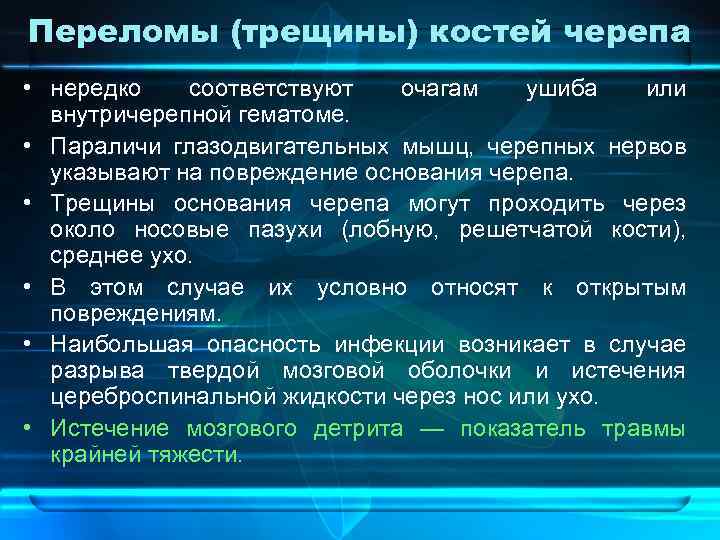 Переломы (трещины) костей черепа

• нередко соответствуют очагам ушиба или внутричерепной гематоме.

• Параличи глазодвигательных мышц, черепных нервов указывают на повреждение основания черепа.

• Трещины основания черепа могут проходить через около носовые пазухи (лобную, решетчатой кости), среднее ухо.

• В этом случае их условно относят к открытым повреждениям.

• Наибольшая опасность инфекции возникает в случае разрыва твердой мозговой оболочки и истечения цереброспинальной жидкости через нос или ухо.

• Истечение мозгового детрита — показатель травмы крайней тяжести.